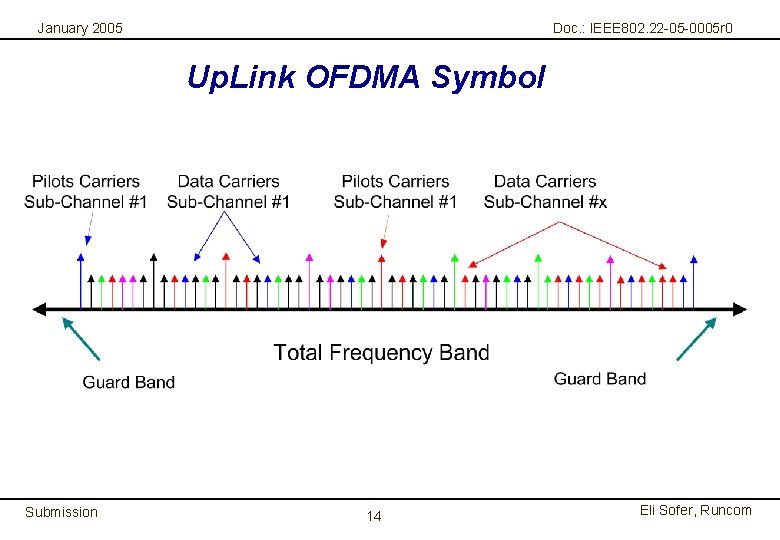 January 2005

Doc.: IEEE802.22-05-0005r0

UpLink OFDMA Symbol

Pilots Carriers Sub-Channel #1

Data Carriers Sub-Channel #1

Pilots Carriers Sub-Channel #1

Data Carriers Sub-Channel #x

Total Frequency Band

Guard Band

Guard Band

Submission

14

Eli Sofer, Runcom